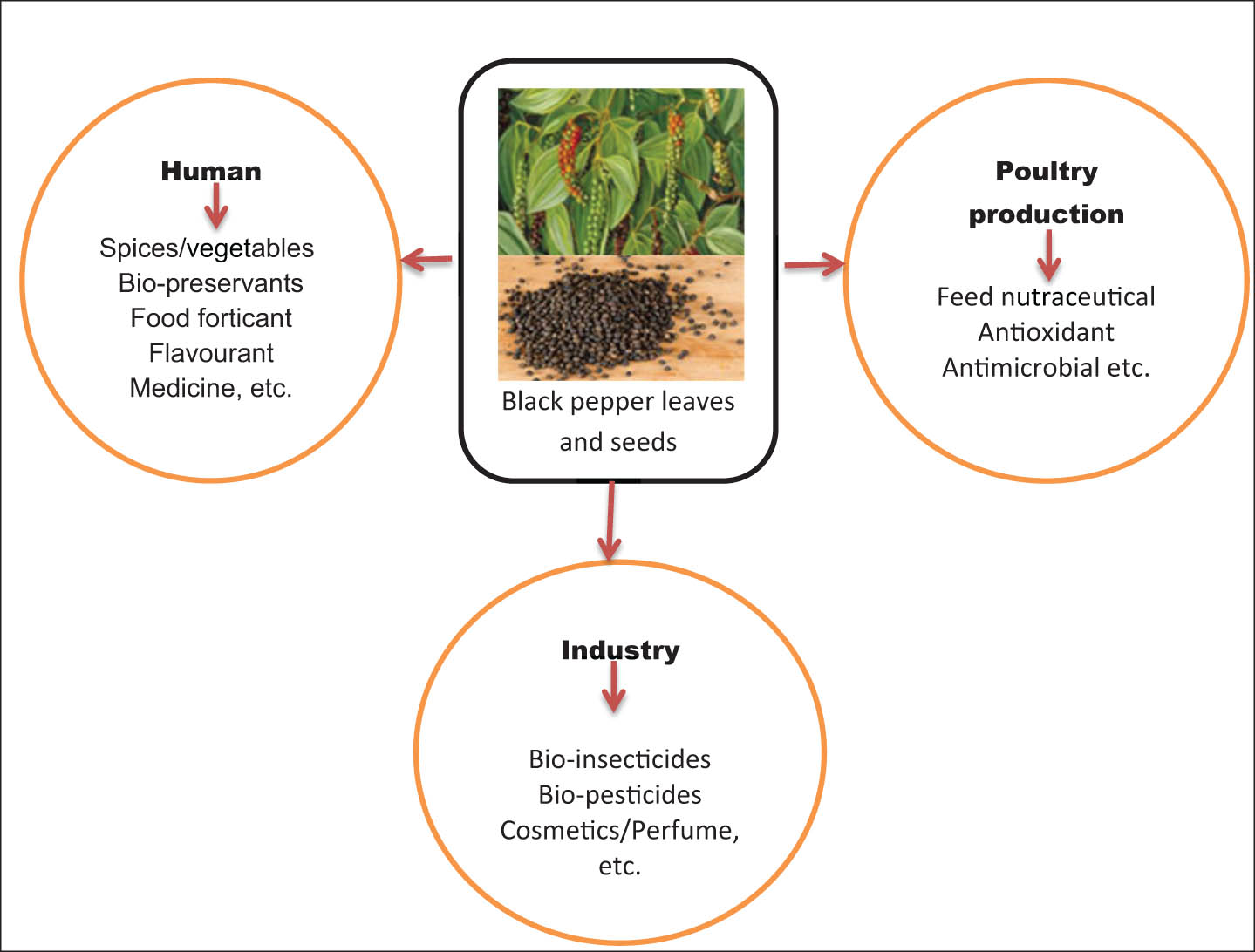 Human

Spices/vegetables
Bio-preservants
Food forticant
Flavourant
Medicine, etc.

Black pepper leaves and seeds

Poultry production

Feed nutraceutical
Antioxidant
Antimicrobial etc.

Industry

Bio-insecticides
Bio-pesticides
Cosmetics/Perfume, etc.